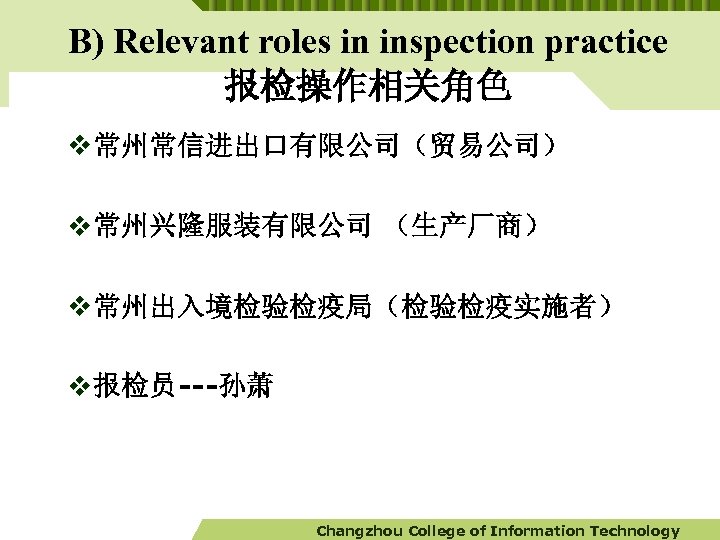 B) Relevant roles in inspection practice
报检操作相关角色

❖常州常信进出口有限公司（贸易公司）

❖常州兴隆服装有限公司 （生产厂商）

❖常州出入境检验检疫局（检验检疫实施者）

❖报检员---孙萧

Changzhou College of Information Technology